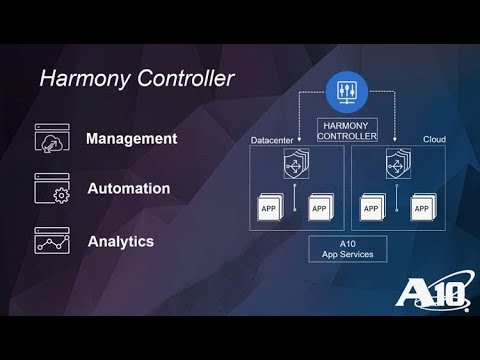 Harmony Controller

Management

Automation

Analytics

HARMONY CONTROLLER

Datacenter

Cloud

APP

APP

APP

APP

A10 App Services

A10